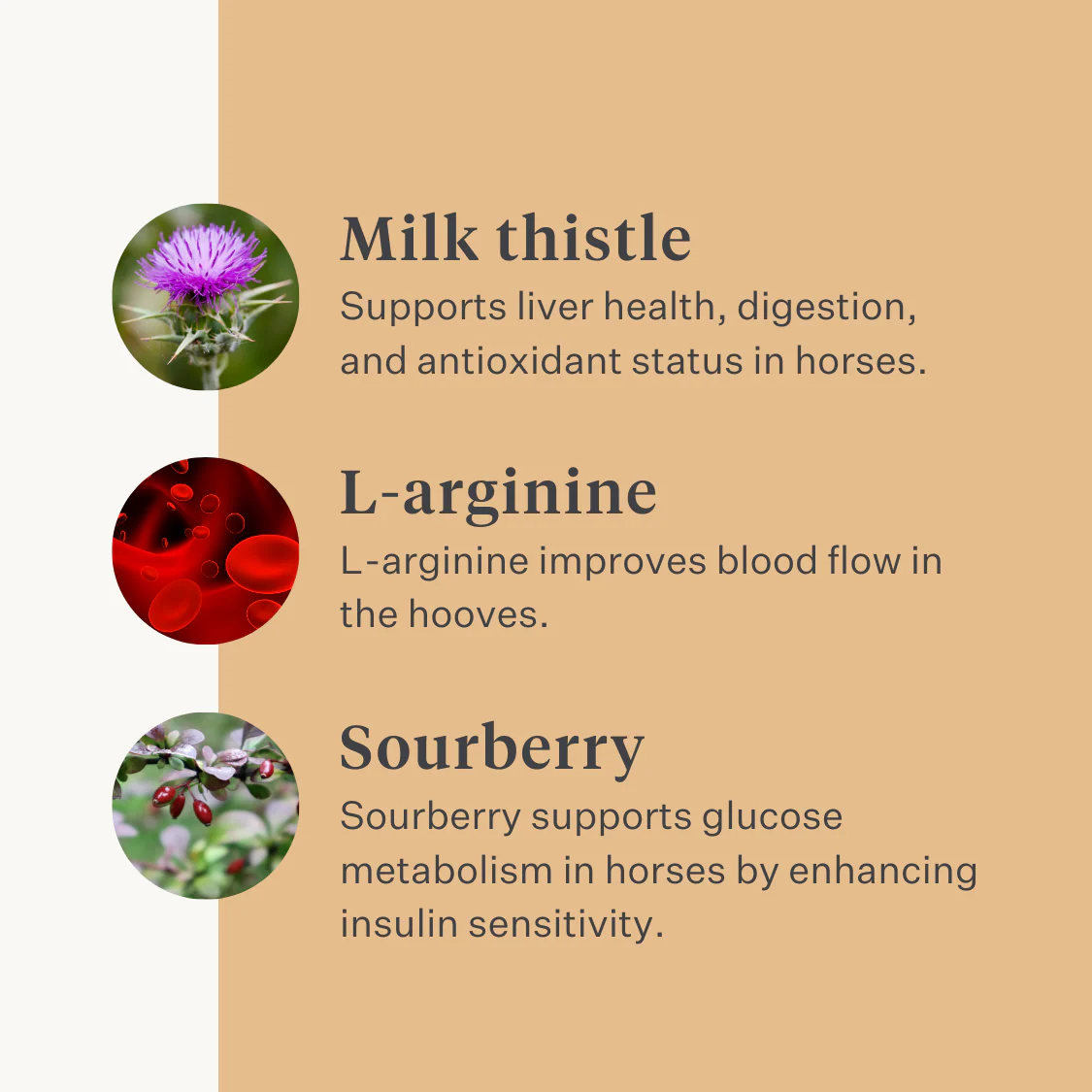 Milk thistle
Supports liver health, digestion, and antioxidant status in horses.

L-arginine
L-arginine improves blood flow in the hooves.

Sourberry
Sourberry supports glucose metabolism in horses by enhancing insulin sensitivity.